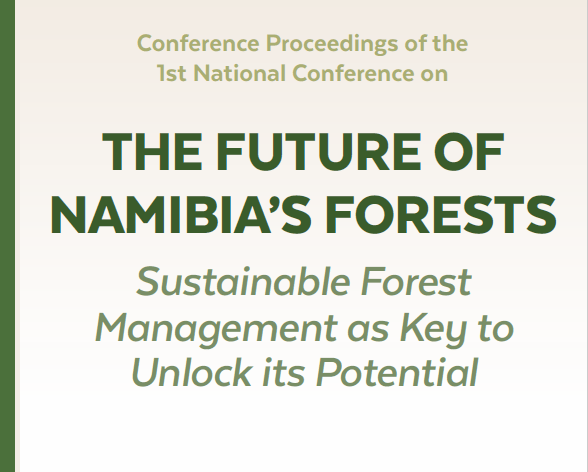 Conference Proceedings of the 1st National Conference on

THE FUTURE OF NAMIBIA'S FORESTS

Sustainable Forest Management as Key to Unlock its Potential